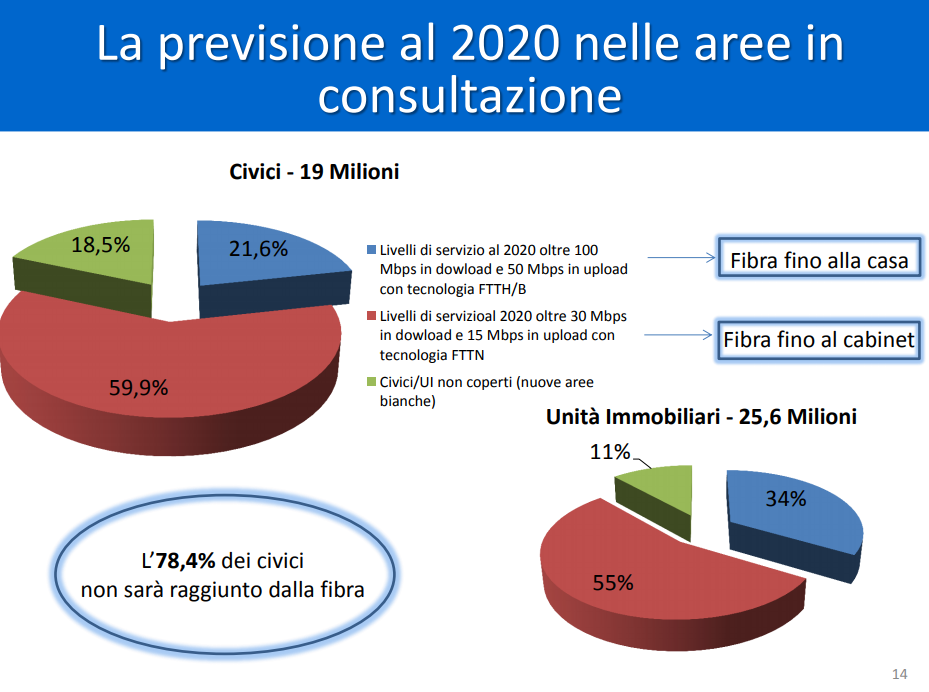 La previsione al 2020 nelle aree in consultazione

Civici - 19 Milioni

18,5%

21,6%

59,9%

Livelli di servizio al 2020 oltre 100 Mbps in dowload e 50 Mbps in upload con tecnologia FTTH/B

Livelli di servizioal 2020 oltre 30 Mbps in dowload e 15 Mbps in upload con tecnologia FTTN

Civici/UI non coperti (nuove aree bianche)

Fibra fino alla casa

Fibra fino al cabinet

Unità Immobiliari - 25,6 Milioni

11%

34%

55%

L'**78,4%** dei civici non sarà raggiunto dalla fibra

14